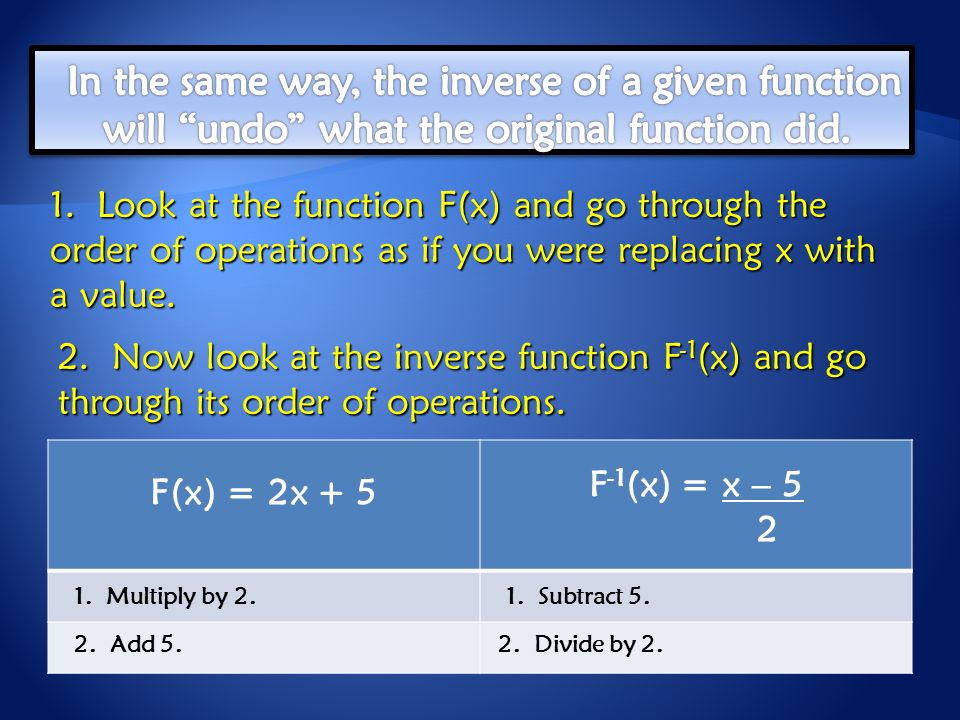 In the same way, the inverse of a given function will “undo” what the original function did.

1. Look at the function F(x) and go through the order of operations as if you were replacing x with a value.

2. Now look at the inverse function $F^{-1}(x)$ and go through its order of operations.

| $F(x) = 2x + 5$ | $F^{-1}(x) = \frac{x - 5}{2}$ |
|---|---|
| 1. Multiply by 2. | 1. Subtract 5. |
| 2. Add 5. | 2. Divide by 2. |